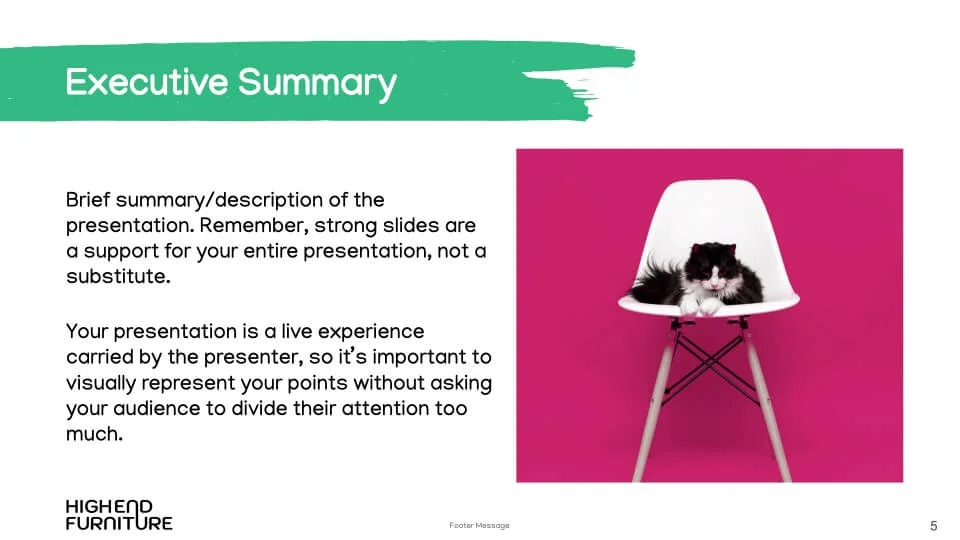 Executive Summary

Brief summary/description of the presentation. Remember, strong slides are a support for your entire presentation, not a substitute.

Your presentation is a live experience carried by the presenter, so it's important to visually represent your points without asking your audience to divide their attention too much.

HIGHEND
FURNITURE

Footer Message

5